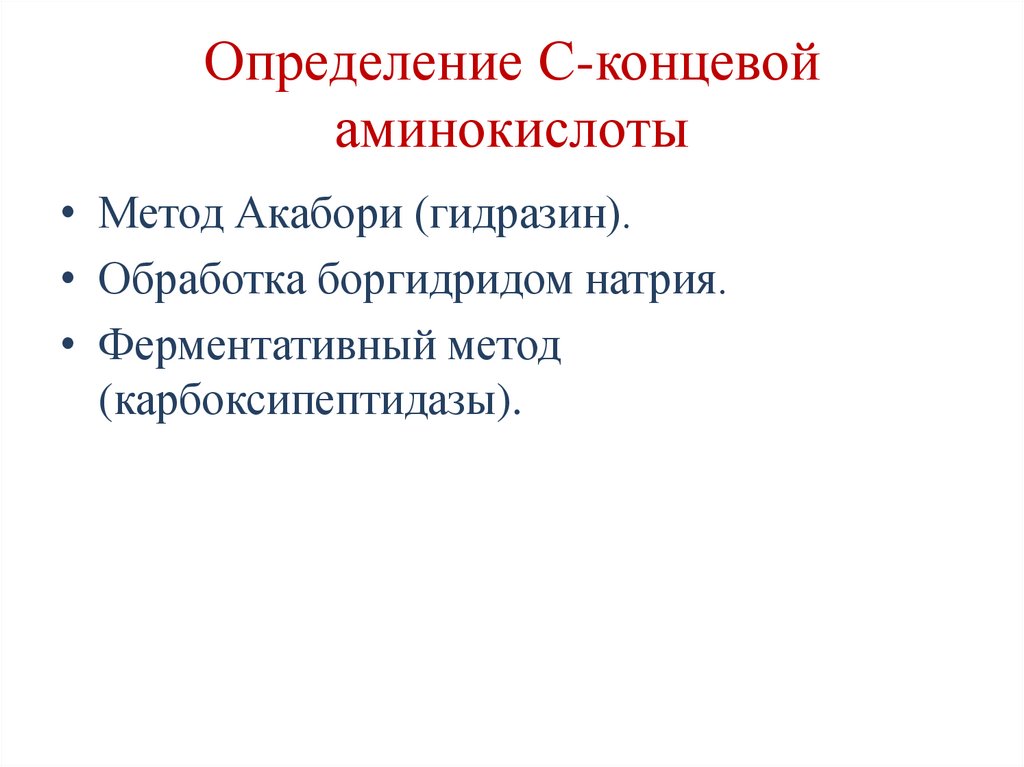 Определение С-концевой аминокислоты

• Метод Акабори (гидразин).
• Обработка боргидридом натрия.
• Ферментативный метод (карбоксипептидазы).